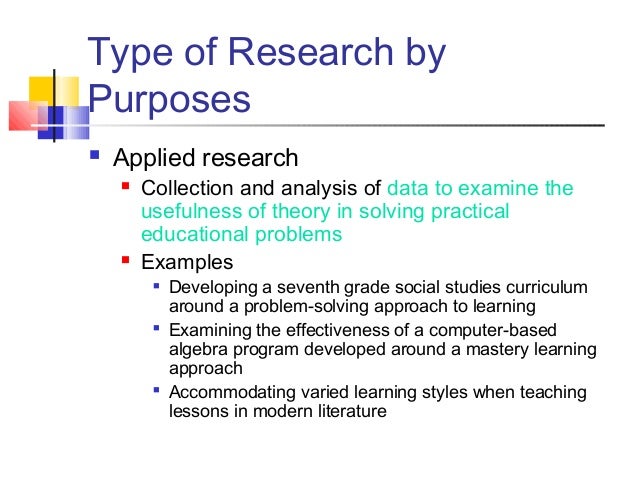 Type of Research by Purposes

Applied research

Collection and analysis of data to examine the usefulness of theory in solving practical educational problems

Examples

Developing a seventh grade social studies curriculum around a problem-solving approach to learning

Examining the effectiveness of a computer-based algebra program developed around a mastery learning approach

Accommodating varied learning styles when teaching lessons in modern literature